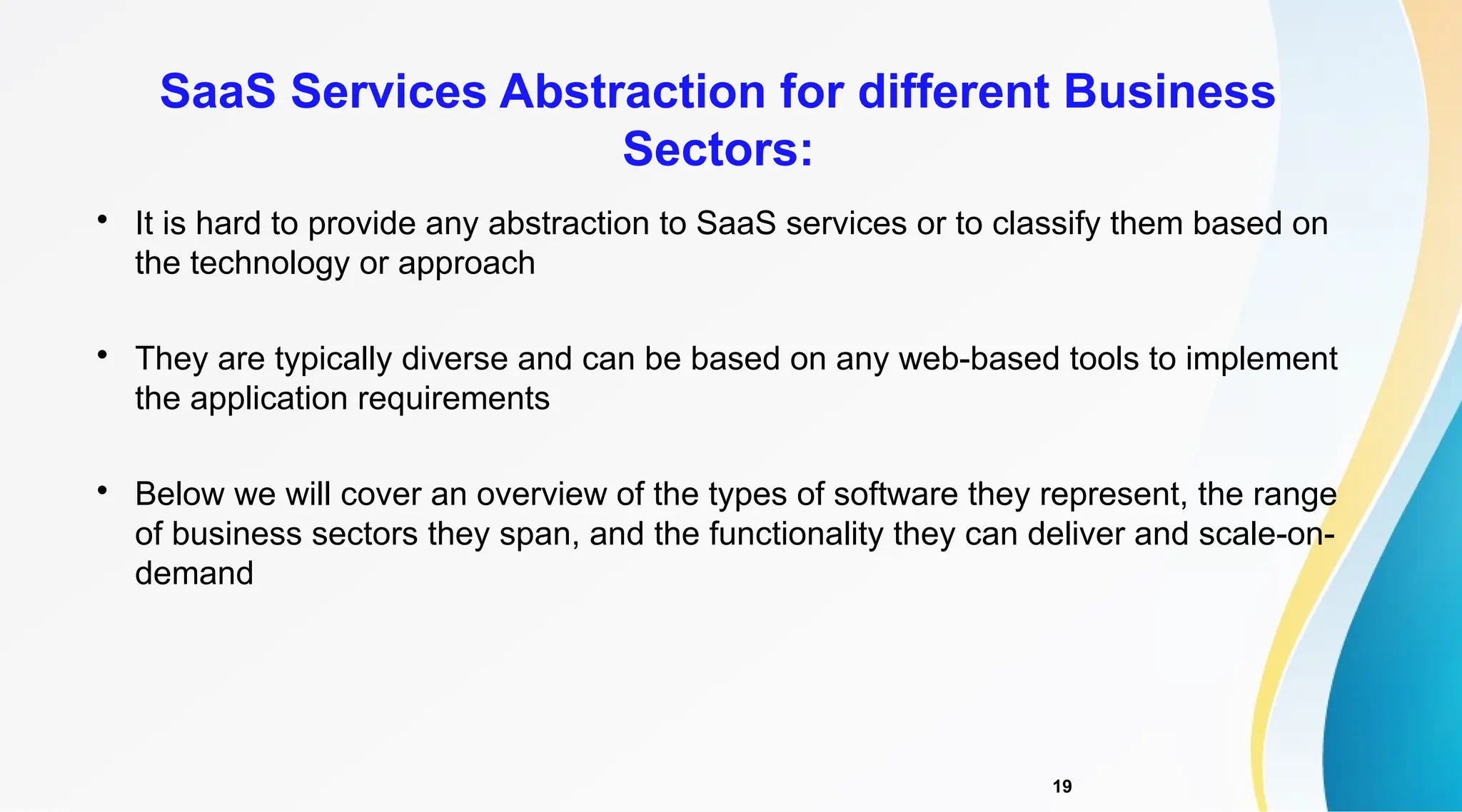 SaaS Services Abstraction for different Business Sectors:

• It is hard to provide any abstraction to SaaS services or to classify them based on the technology or approach

• They are typically diverse and can be based on any web-based tools to implement the application requirements

• Below we will cover an overview of the types of software they represent, the range of business sectors they span, and the functionality they can deliver and scale-on-demand

19